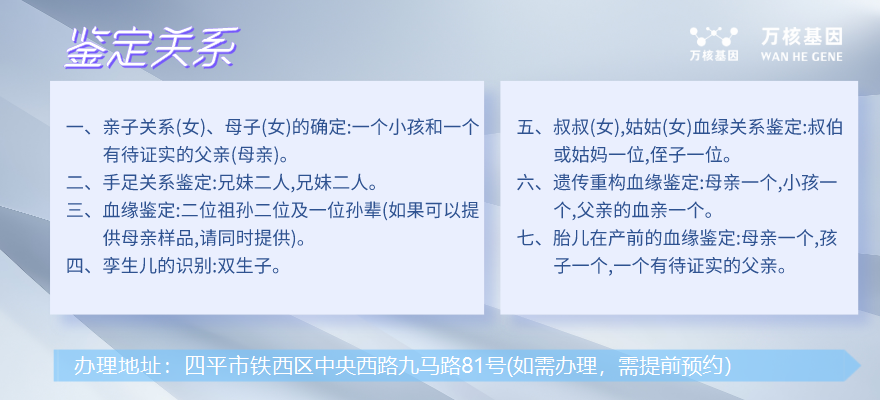 鉴定关系

万核基因
万核基因
WAN HE GENE

一、亲子关系(女)、母子(女)的确定:一个小孩和一个有待证实的父亲(母亲)。
二、手足关系鉴定:兄妹二人,兄妹二人。
三、血缘鉴定:二位祖孙二位及一位孙辈(如果可以提供母亲样品,请同时提供)。
四、孪生儿的识别:双生子。

五、叔叔(女),姑姑(女)血绿关系鉴定:叔伯或姑妈一位,侄子一位。
六、遗传重构血缘鉴定:母亲一个,小孩一个,父亲的血亲一个。
七、胎儿在产前的血缘鉴定:母亲一个,孩子一个,一个有待证实的父亲。

办理地址：四平市铁西区中央西路九马路81号(如需办理，需提前预约)